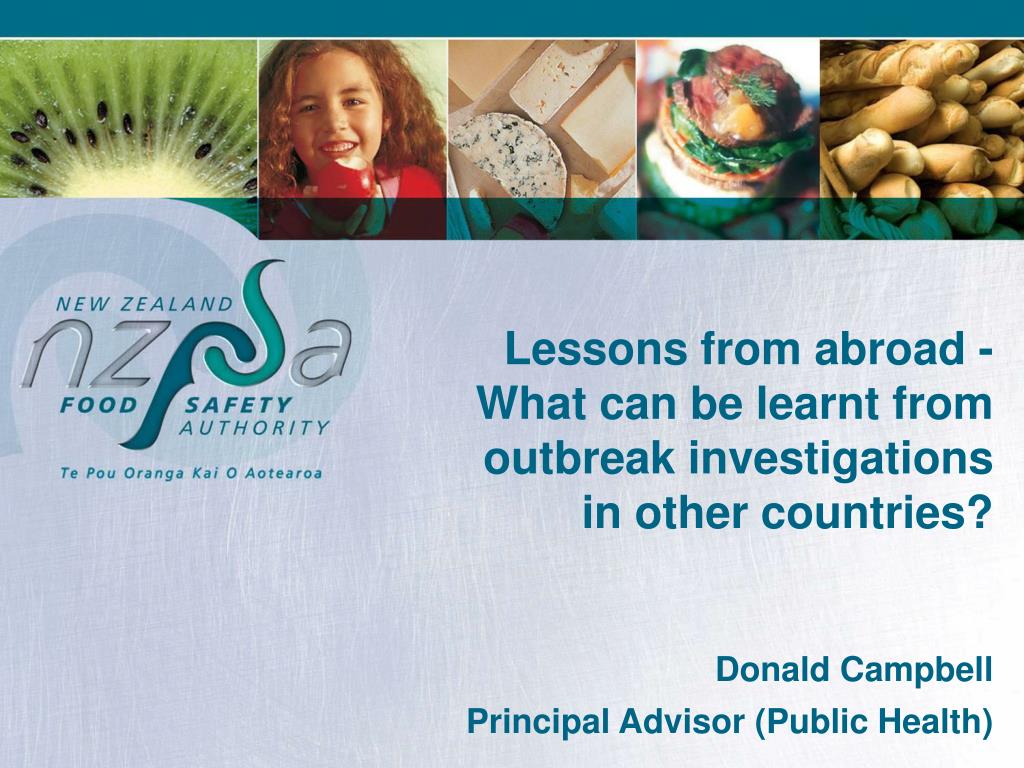 NEW ZEALAND
nzfsa
FOOD SAFETY AUTHORITY
Te Pou Oranga Kai O Aotearoa

Lessons from abroad - What can be learnt from outbreak investigations in other countries?

Donald Campbell
Principal Advisor (Public Health)